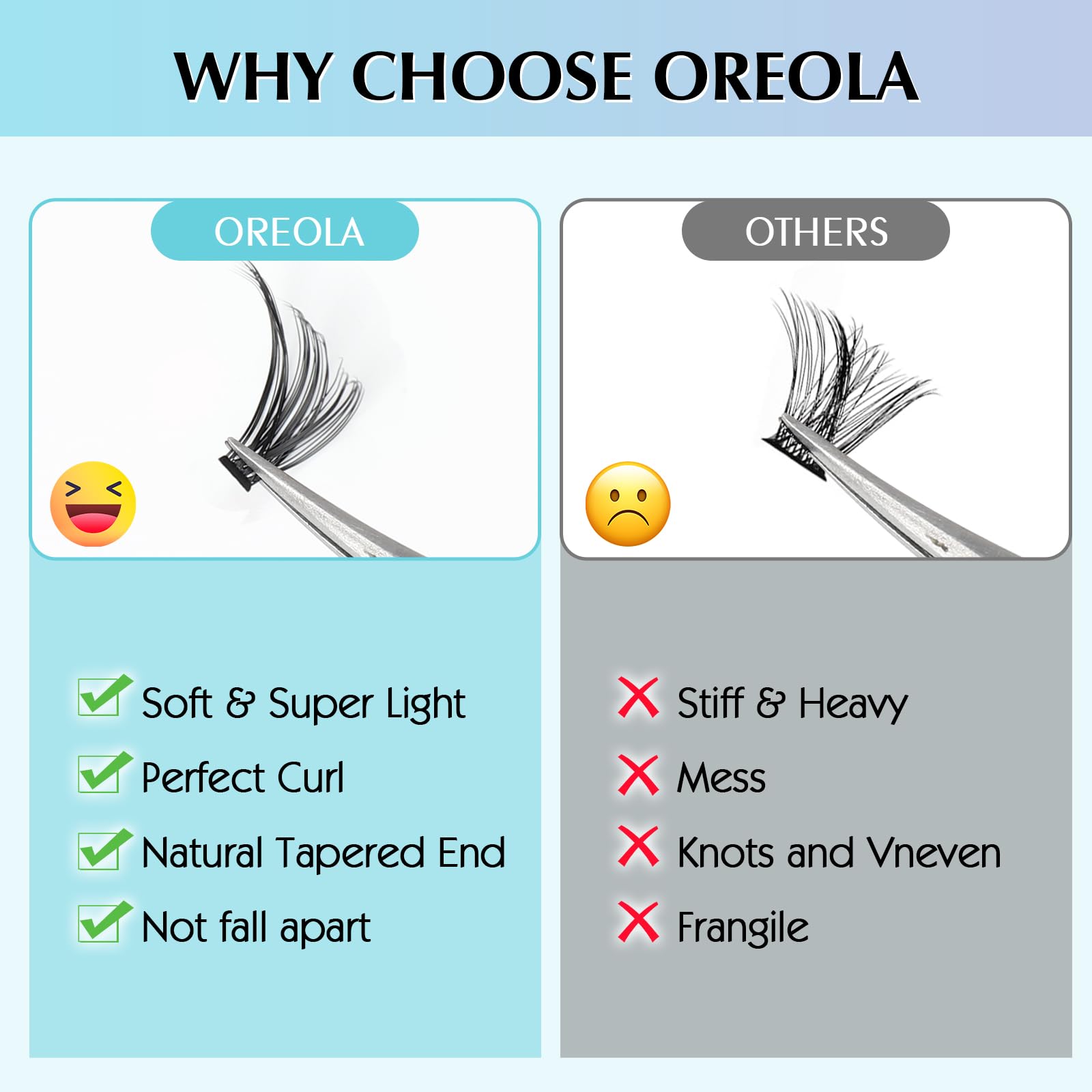 WHY CHOOSE OREOLA

OREOLA

Soft & Super Light
Perfect Curl
Natural Tapered End
Not fall apart

OTHERS

Stiff & Heavy
Mess
Knots and Vneven
Frangile